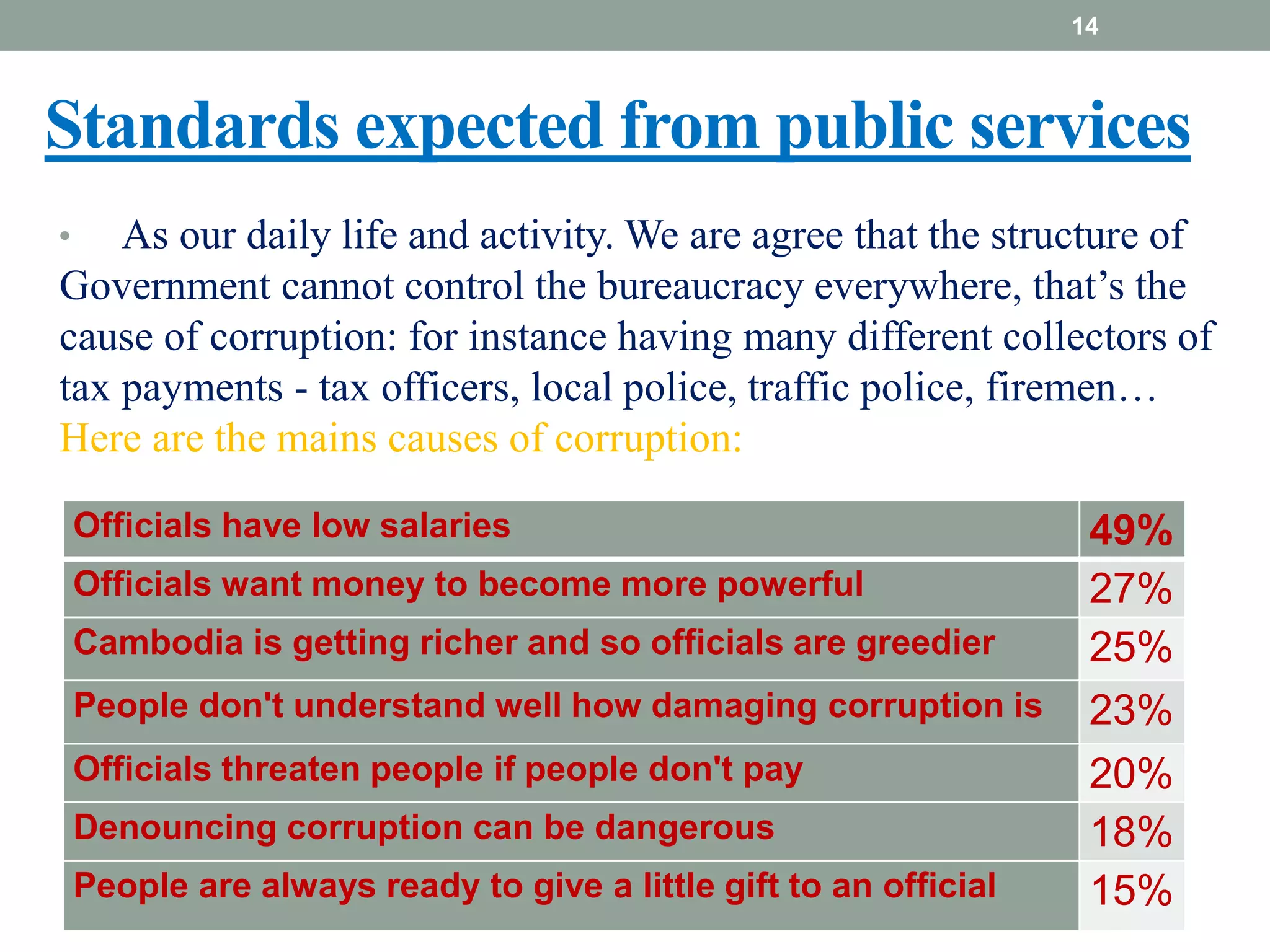 14

Standards expected from public services

• As our daily life and activity. We are agree that the structure of Government cannot control the bureaucracy everywhere, that's the cause of corruption: for instance having many different collectors of tax payments - tax officers, local police, traffic police, firemen…
Here are the mains causes of corruption:

| Officials have low salaries | 49% |
|---|---|
| Officials want money to become more powerful | 27% |
| Cambodia is getting richer and so officials are greedier | 25% |
| People don't understand well how damaging corruption is | 23% |
| Officials threaten people if people don't pay | 20% |
| Denouncing corruption can be dangerous | 18% |
| People are always ready to give a little gift to an official | 15% |